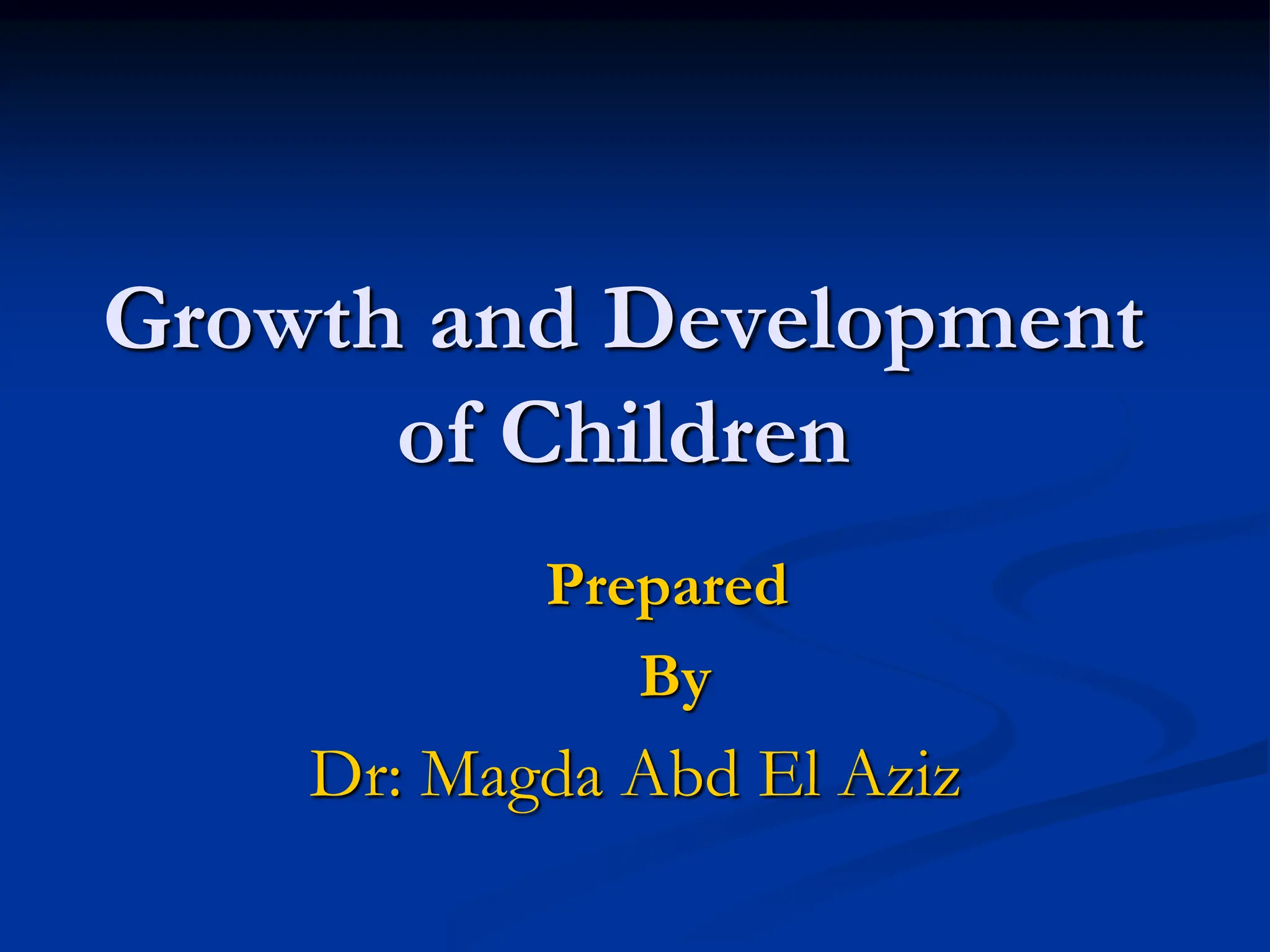 Growth and Development of Children

Prepared
By
Dr: Magda Abd El Aziz